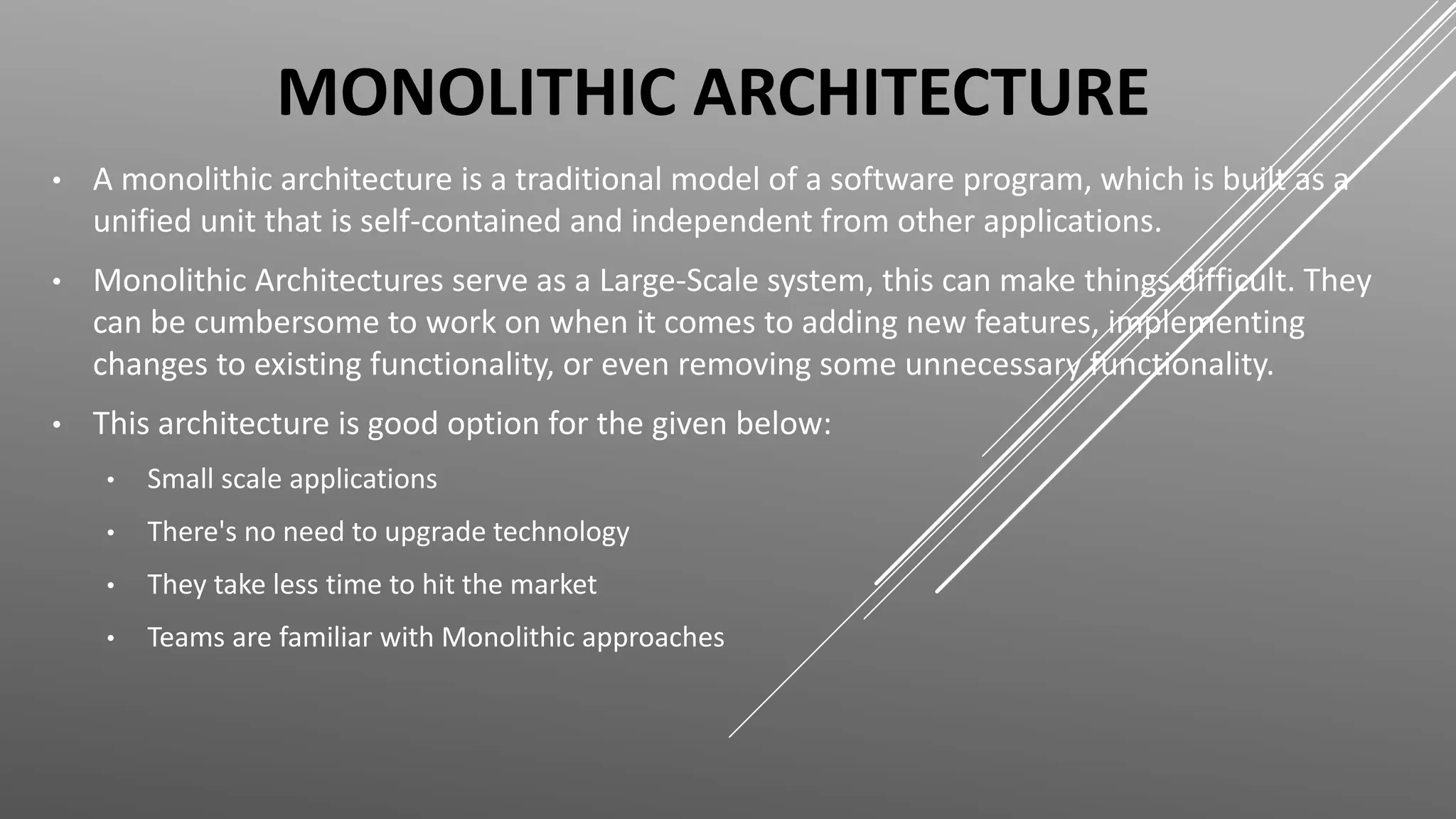 MONOLITHIC ARCHITECTURE

• A monolithic architecture is a traditional model of a software program, which is built as a unified unit that is self-contained and independent from other applications.

• Monolithic Architectures serve as a Large-Scale system, this can make things difficult. They can be cumbersome to work on when it comes to adding new features, implementing changes to existing functionality, or even removing some unnecessary functionality.

• This architecture is good option for the given below:

  • Small scale applications
  • There's no need to upgrade technology
  • They take less time to hit the market
  • Teams are familiar with Monolithic approaches